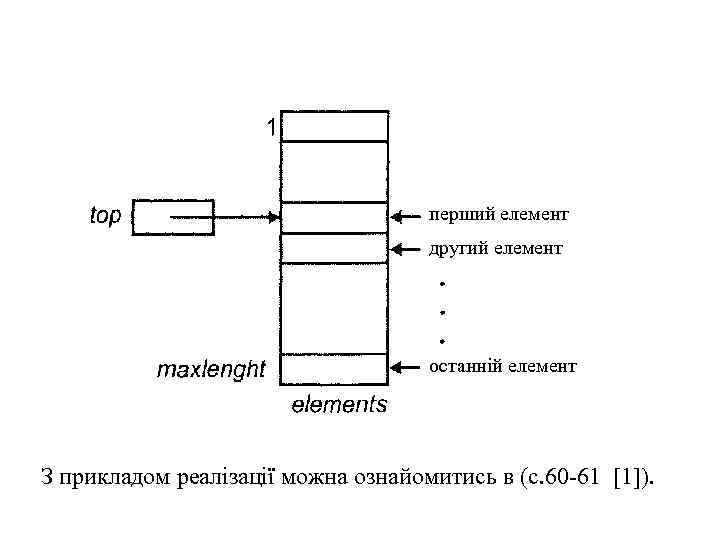 1

top

перший елемент

другий елемент

.
.
.

maxlenght

останній елемент

elements

З прикладом реалізації можна ознайомитись в (с.60-61 [1]).